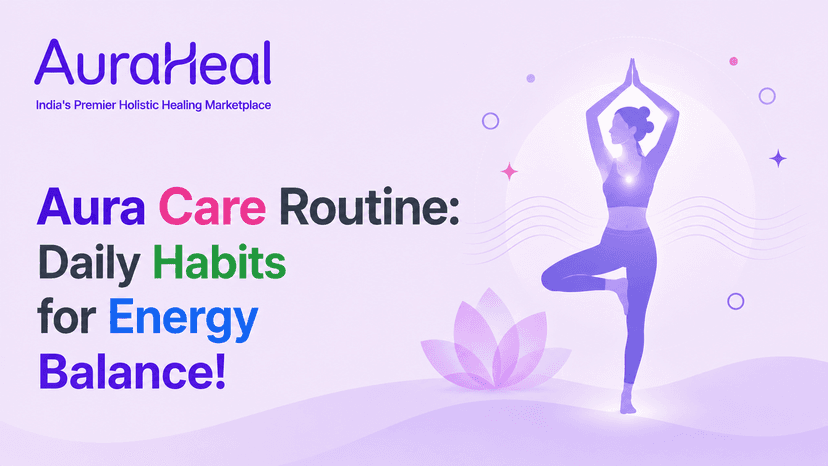 AuraHeal

India's Premier Holistic Healing Marketplace

Aura Care Routine: Daily Habits for Energy Balance!